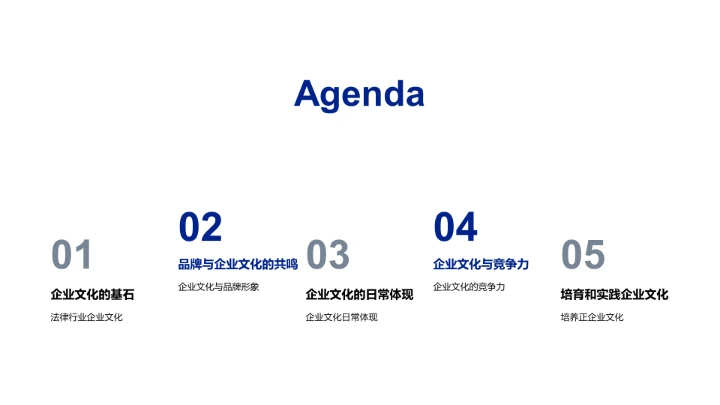 Agenda

01
企业文化的基石
法律行业企业文化

02
品牌与企业文化的共鸣
企业文化与品牌形象

03
企业文化的日常体现
企业文化日常体现

04
企业文化与竞争力
企业文化的竞争力

05
培育和实践企业文化
培养正企业文化